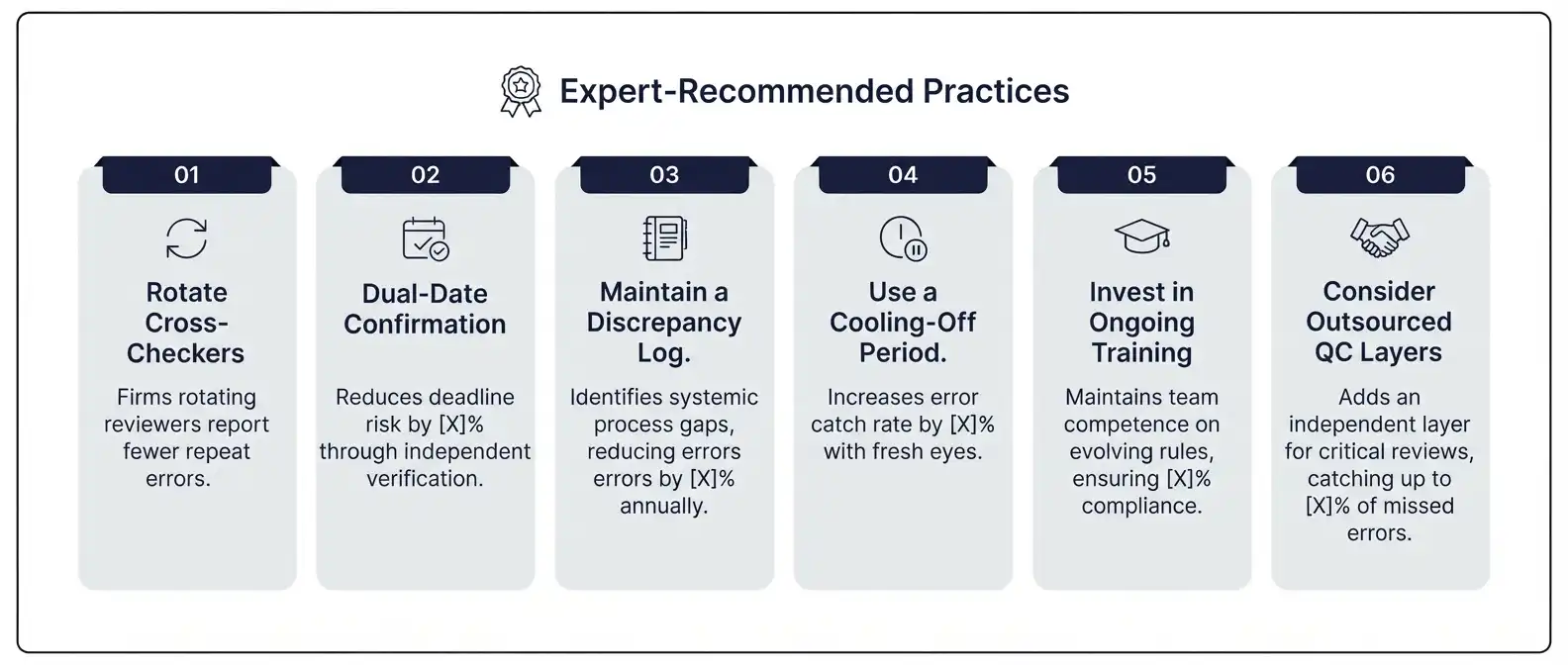 Expert-Recommended Practices

01

Rotate Cross-Checkers

Firms rotating reviewers report fewer repeat errors.

02

Dual-Date Confirmation

Reduces deadline risk by [X]% through independent verification.

03

Maintain a Discrepancy Log.

Identifies systemic process gaps, reducing errors errors by [X]% annually.

04

Use a Cooling-Off Period.

Increases error catch rate by [X]% with fresh eyes.

05

Invest in Ongoing Training

Maintains team competence on evolving rules, ensuring [X]% compliance.

06

Consider Outsourced QC Layers

Adds an independent layer for critical reviews, catching up to [X]% of missed errors.